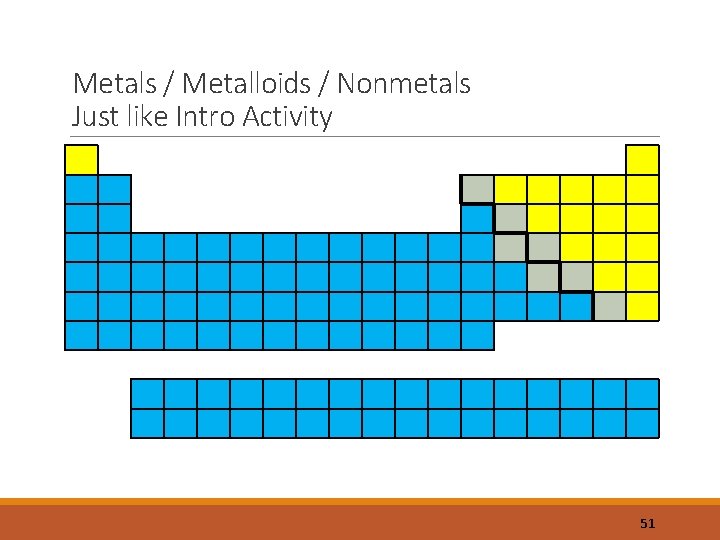 Metals / Metalloids / Nonmetals
Just like Intro Activity

51